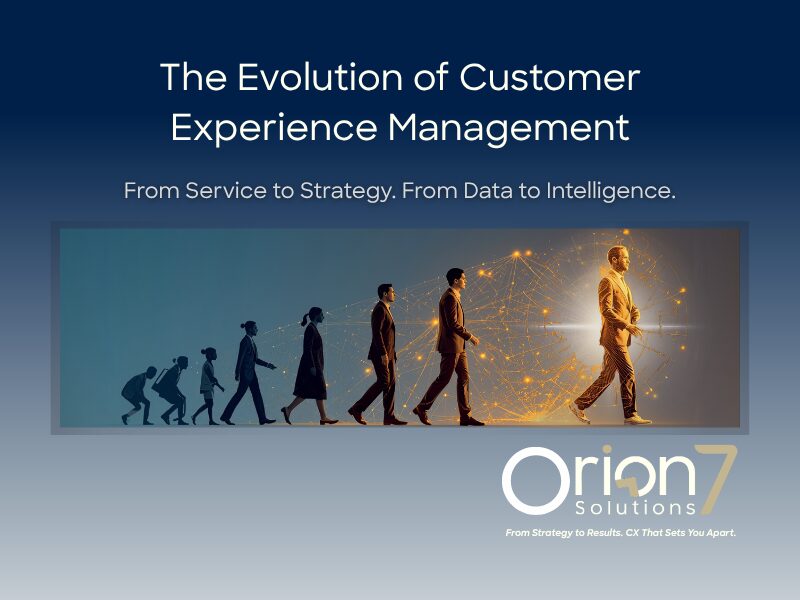 The Evolution of Customer Experience Management

From Service to Strategy. From Data to Intelligence.

Orion7
Solutions

From Strategy to Results. CX That Sets You Apart.